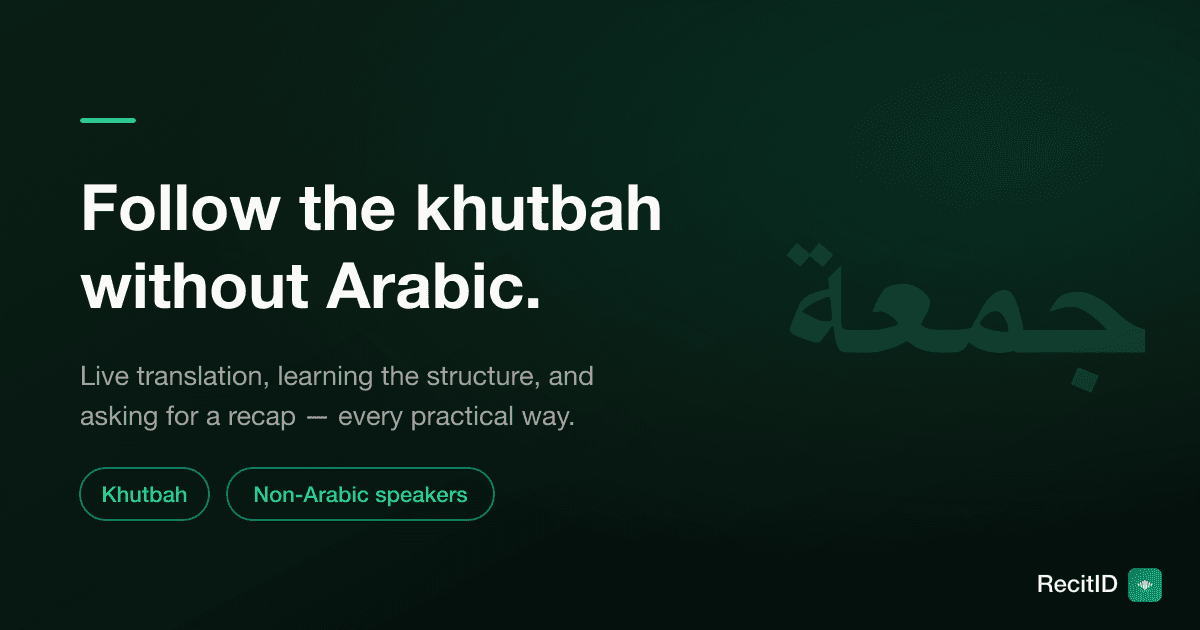 Follow the khutbah without Arabic.

جمعة

Live translation, learning the structure, and asking for a recap — every practical way.

Khutbah

Non-Arabic speakers

RecitID